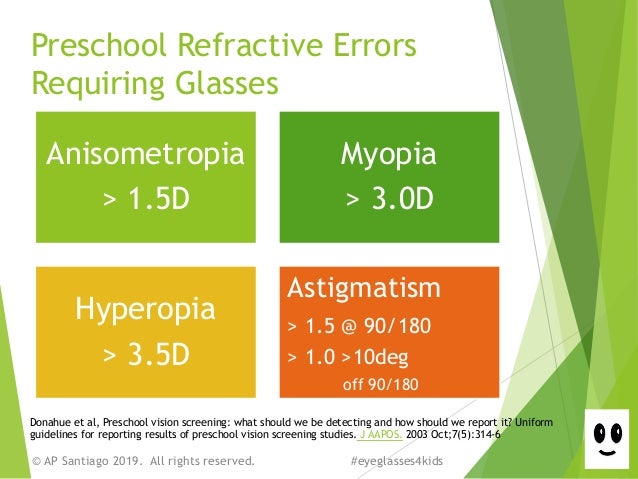 Preschool Refractive Errors Requiring Glasses

Anisometropia
> 1.5D

Myopia
> 3.0D

Hyperopia
> 3.5D

Astigmatism
> 1.5 @ 90/180
> 1.0 >10deg off 90/180

Donahue et al, Preschool vision screening: what should we be detecting and how should we report it? Uniform guidelines for reporting results of preschool vision screening studies. J AAPOS. 2003 Oct;7(5):314-6

© AP Santiago 2019. All rights reserved.

#eyeglasses4kids